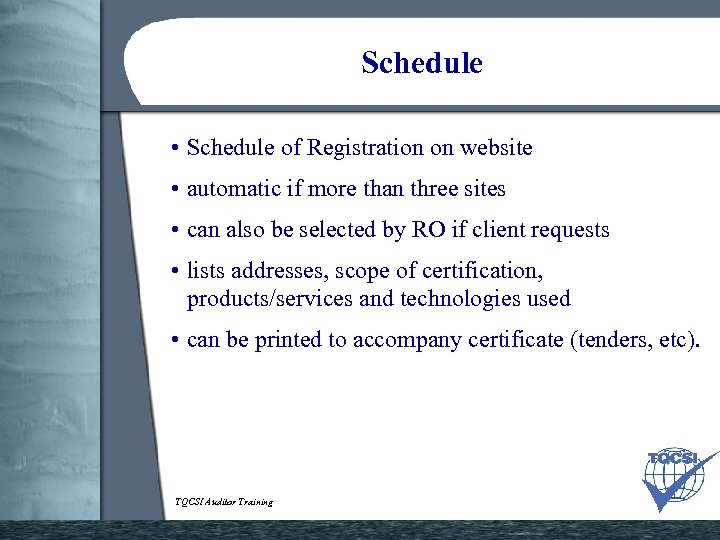 Schedule

• Schedule of Registration on website

• automatic if more than three sites

• can also be selected by RO if client requests

• lists addresses, scope of certification, products/services and technologies used

• can be printed to accompany certificate (tenders, etc).

TQCSI Auditor Training

TQCSI